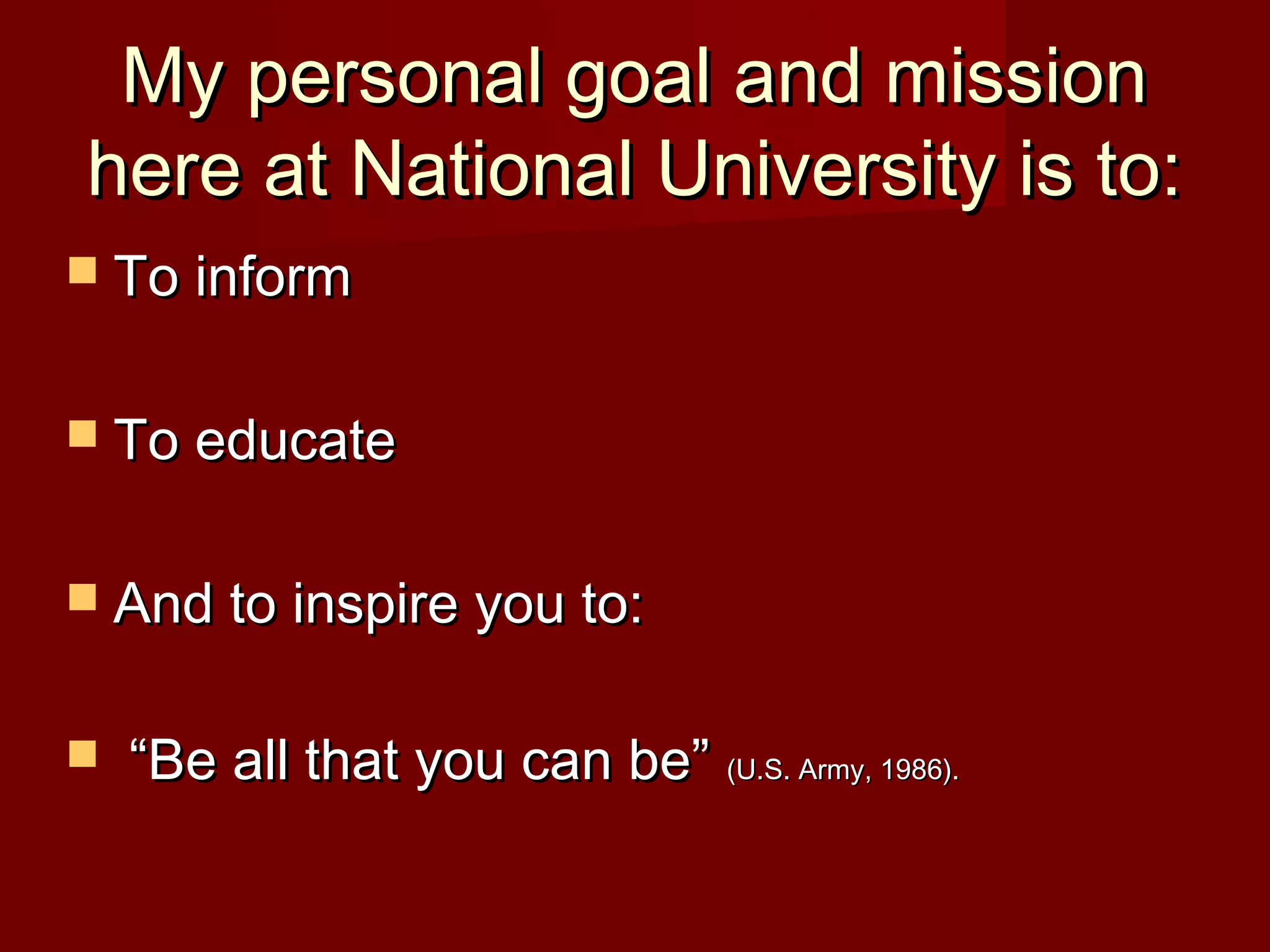 My personal goal and mission here at National University is to:

To inform

To educate

And to inspire you to:

“Be all that you can be” (U.S. Army, 1986).